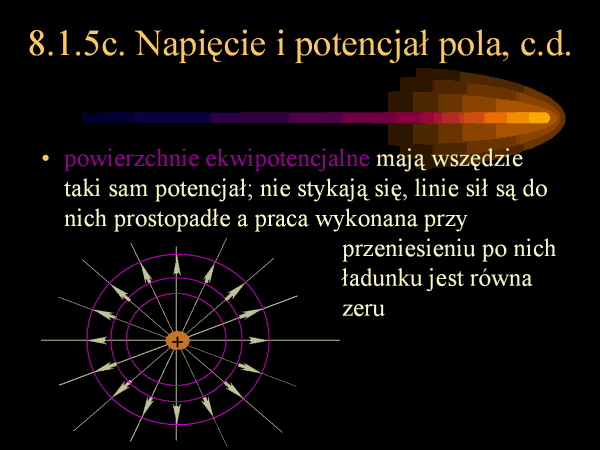 8.1.5c. Napięcie i potencjał pola, c.d.

• powierzchnie ekwipotencjalne mają wszędzie taki sam potencjał; nie stykają się, linie sił są do nich prostopadłe a praca wykonana przy przeniesieniu po nich ładunku jest równa zeru

+